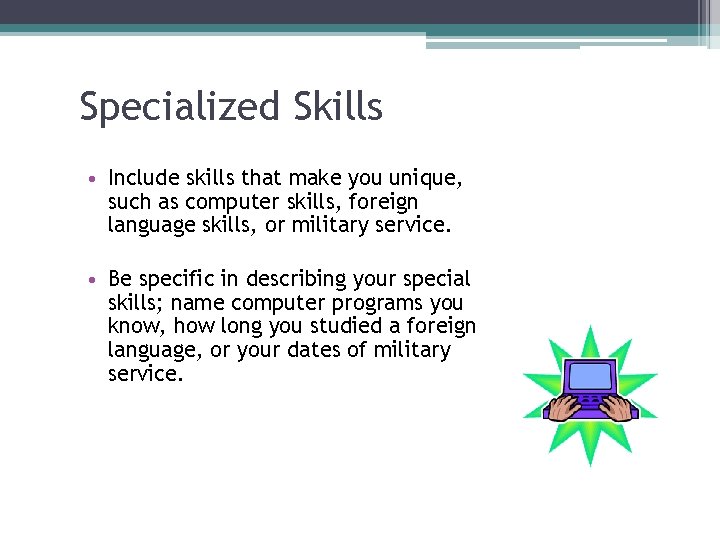 Specialized Skills

• Include skills that make you unique, such as computer skills, foreign language skills, or military service.

• Be specific in describing your special skills; name computer programs you know, how long you studied a foreign language, or your dates of military service.